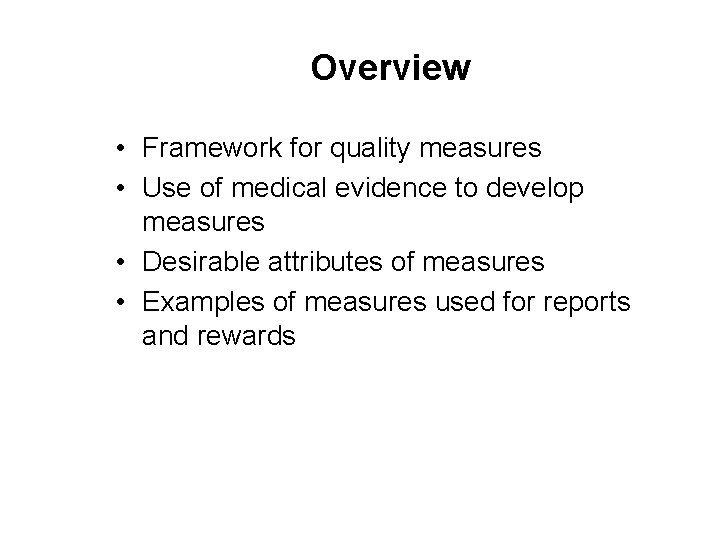 Overview

• Framework for quality measures
• Use of medical evidence to develop measures
• Desirable attributes of measures
• Examples of measures used for reports and rewards